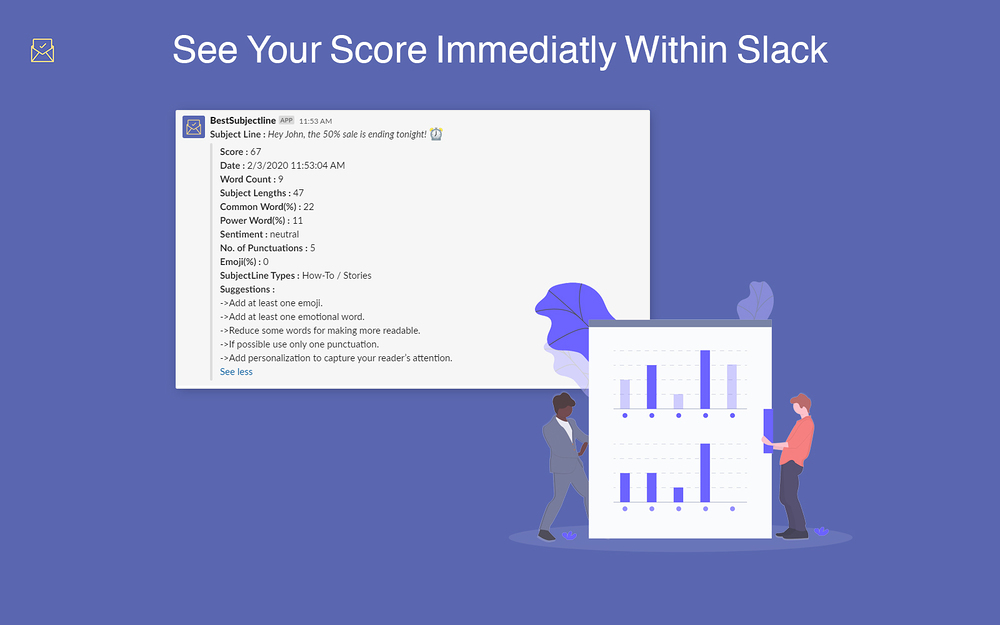 See Your Score Immediatly Within Slack

BestSubjectline APP 11:53 AM
Subject Line : Hey John, the 50% sale is ending tonight! ⏰

Score : 67
Date : 2/3/2020 11:53:04 AM
Word Count : 9
Subject Lengths : 47
Common Word(%) : 22
Power Word(%) : 11
Sentiment : neutral
No. of Punctuations : 5
Emoji(%) : 0
SubjectLine Types : How-To / Stories
Suggestions :
->Add at least one emoji.
->Add at least one emotional word.
->Reduce some words for making more readable.
->If possible use only one punctuation.
->Add personalization to capture your reader's attention.
See less